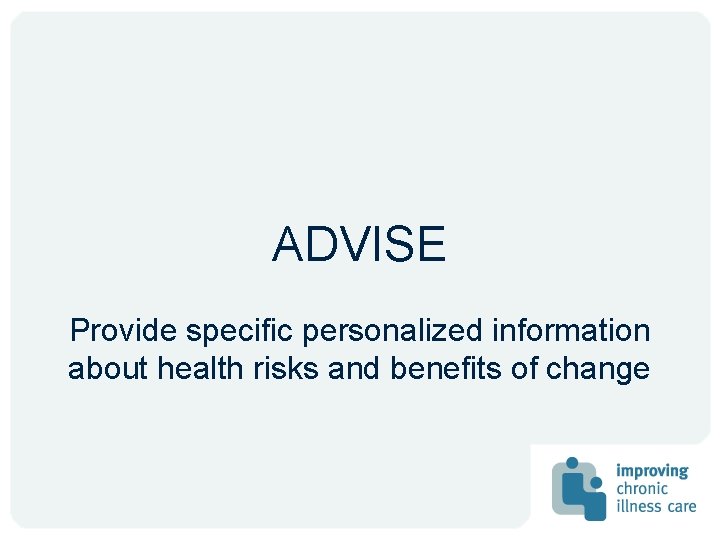 ADVISE

Provide specific personalized information about health risks and benefits of change

improving chronic illness care